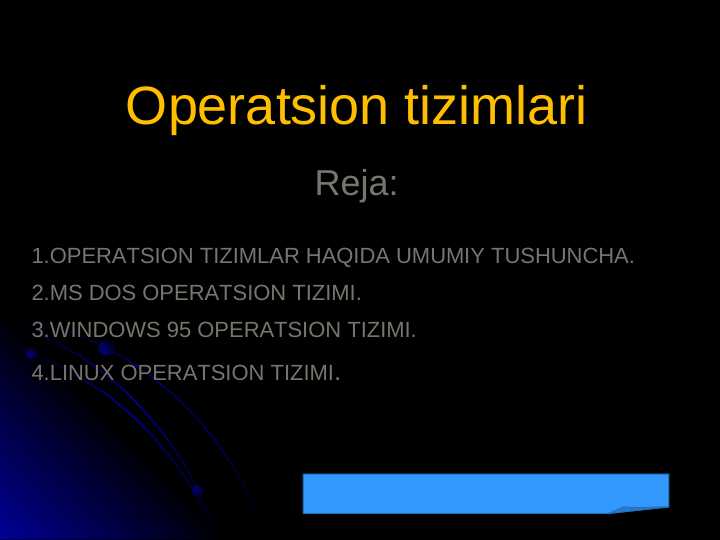 Operatsion tizimlari

Reja:

1.OPERATSION TIZIMLAR HAQIDA UMUMIY TUSHUNCHA.

2.MS DOS OPERATSION TIZIMI.

3.WINDOWS 95 OPERATSION TIZIMI.

4.LINUX OPERATSION TIZIMI.